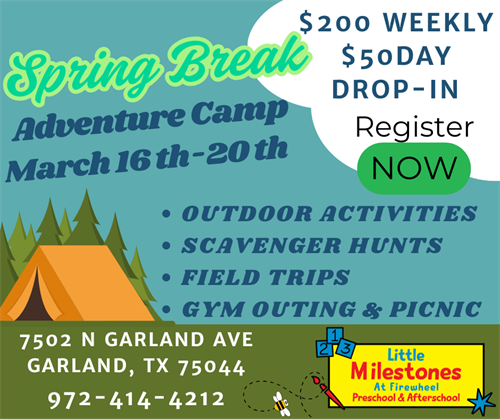 Spring Break
Adventure Camp
March 16 th-20 th

$200 WEEKLY
$50DAY
DROP-IN
Register
NOW

• OUTDOOR ACTIVITIES
• SCAVENGER HUNTS
• FIELD TRIPS
• GYM OUTING & PICNIC

7502 N GARLAND AVE
GARLAND, TX 75044
972-414-4212

1 2 3
Little
Milestones
At Firewheel
Preschool & Afterschool